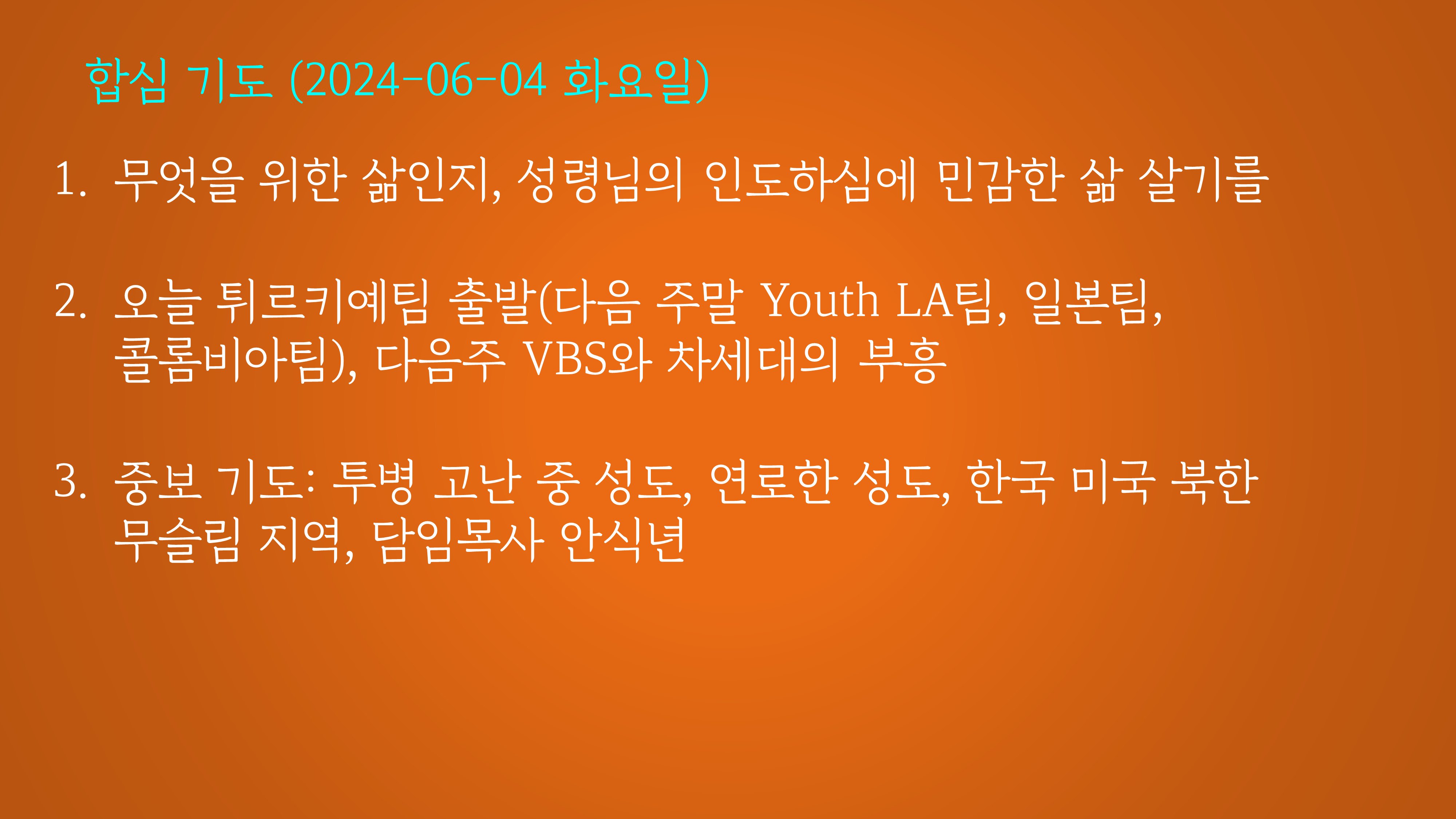 합심 기도 (2024-06-04 화요일)

1. 무엇을 위한 삶인지, 성령님의 인도하심에 민감한 삶 살기를

2. 오늘 튀르키예팀 출발(다음 주말 Youth LA팀, 일본팀, 콜롬비아팀), 다음주 VBS와 차세대의 부흥

3. 중보 기도: 투병 고난 중 성도, 연로한 성도, 한국 미국 북한 무슬림 지역, 담임목사 안식년